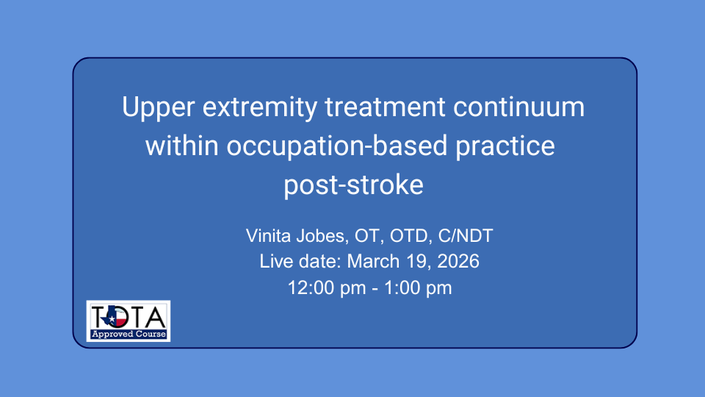 Upper extremity treatment continuum within occupation-based practice post-stroke

Vinita Jobes, OT, OTD, C/NDT
Live date: March 19, 2026
12:00 pm - 1:00 pm

TOTA
Approved Course